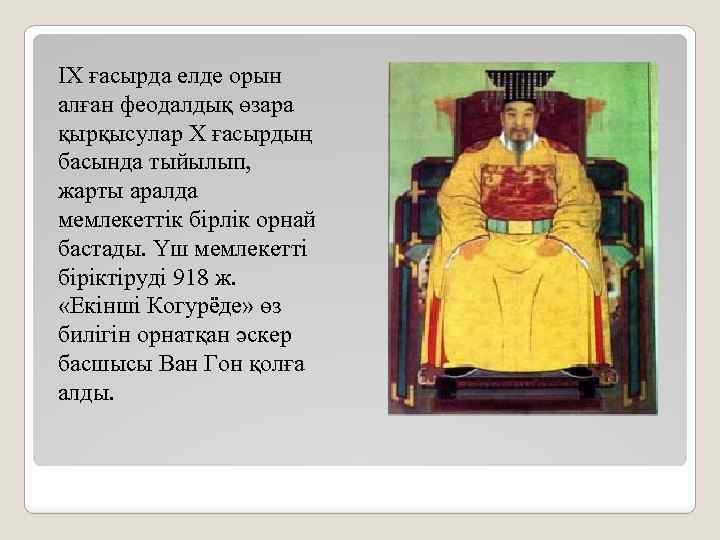 IX ғасырда елде орын алған феодалдық өзара қырқысулар X ғасырдың басында тыйылып, жарты аралда мемлекеттік бірлік орнай бастады. Үш мемлекетті біріктіруді 918 ж. «Екінші Когурёде» өз билігін орнатқан әскер басшысы Ван Гон қолға алды.